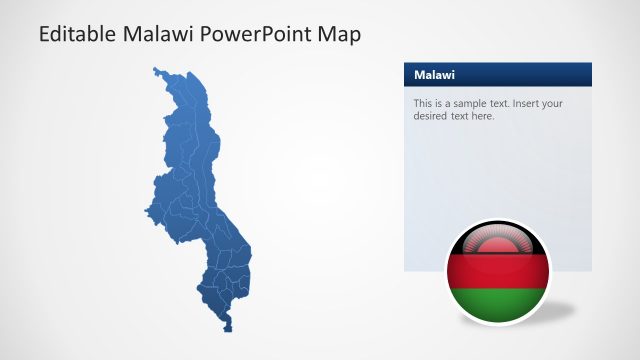 Editable Malawi PowerPoint Map

Malawi

This is a sample text. Insert your desired text here.